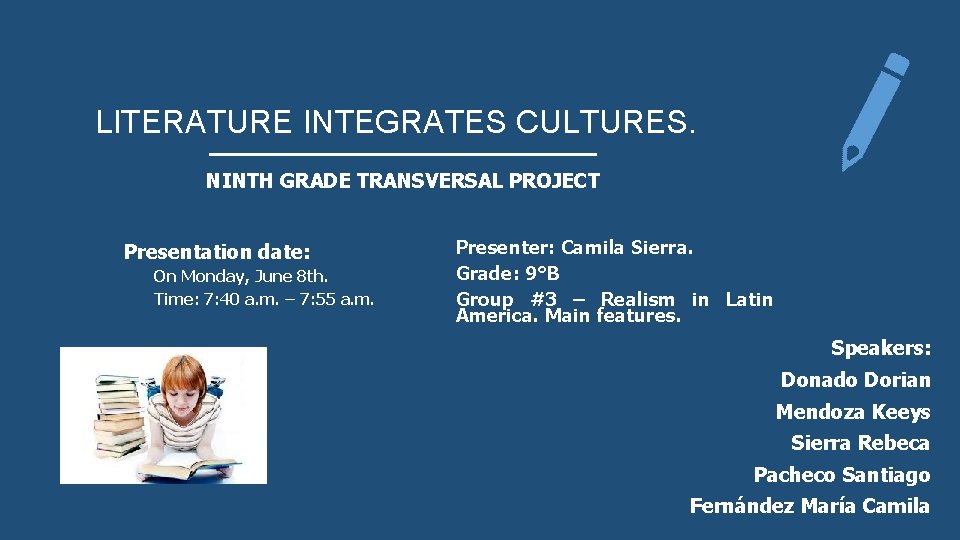 LITERATURE INTEGRATES CULTURES.

NINTH GRADE TRANSVERSAL PROJECT

Presentation date:
On Monday, June 8th.
Time: 7:40 a.m. – 7:55 a.m.

Presenter: Camila Sierra.
Grade: 9°B
Group #3 – Realism in Latin America. Main features.

Speakers:
Donado Dorian
Mendoza Keeys
Sierra Rebeca
Pacheco Santiago
Fernández María Camila